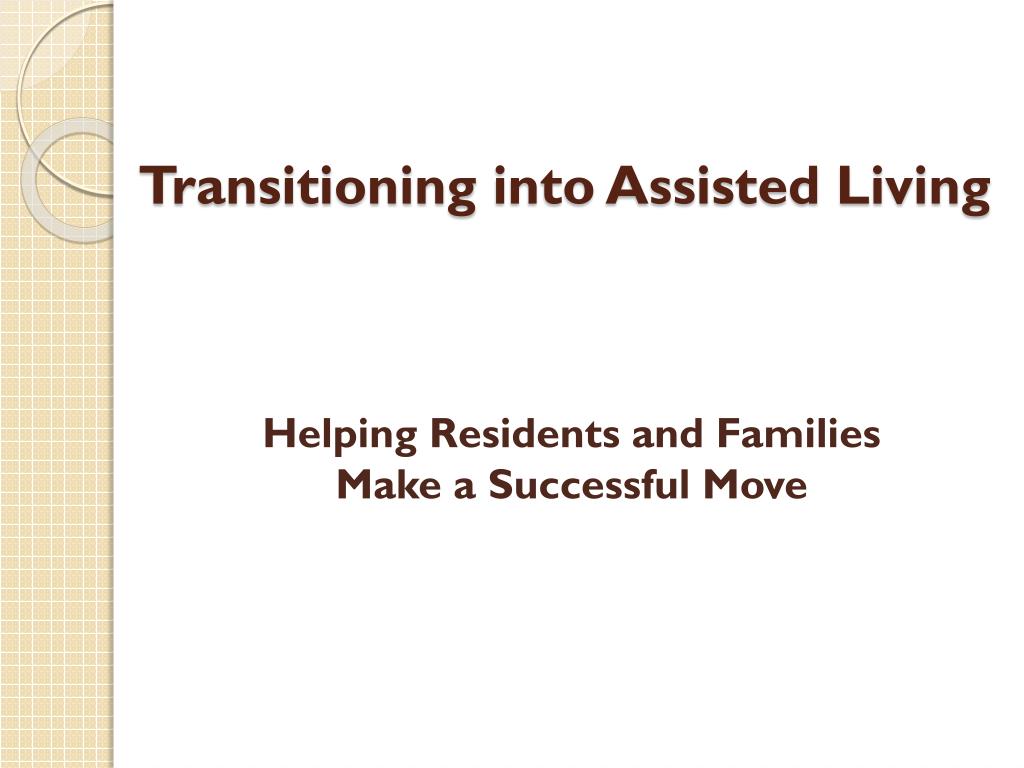 Transitioning into Assisted Living

Helping Residents and Families Make a Successful Move